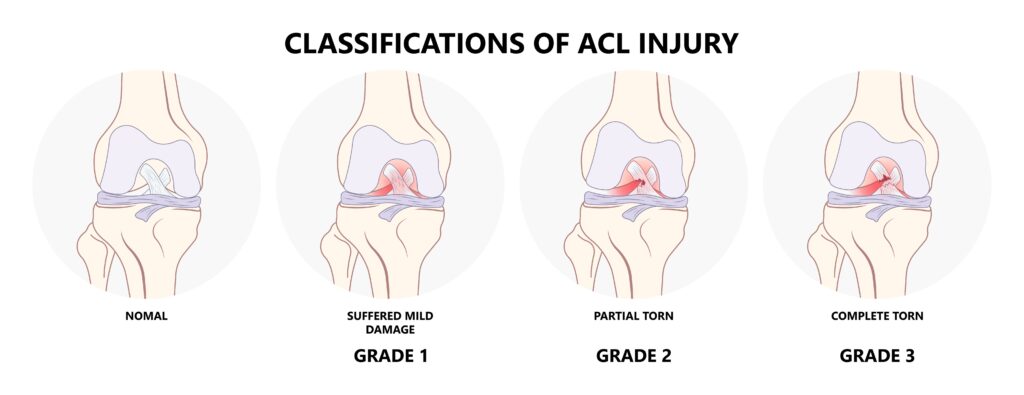 CLASSIFICATIONS OF ACL INJURY

NOMAL

SUFFERED MILD DAMAGE

GRADE 1

PARTIAL TORN

GRADE 2

COMPLETE TORN

GRADE 3